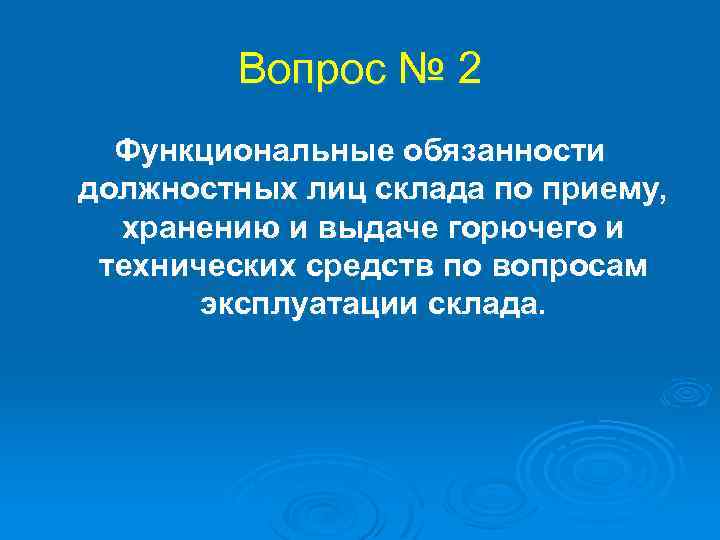 Вопрос № 2

Функциональные обязанности должностных лиц склада по приему, хранению и выдаче горючего и технических средств по вопросам эксплуатации склада.